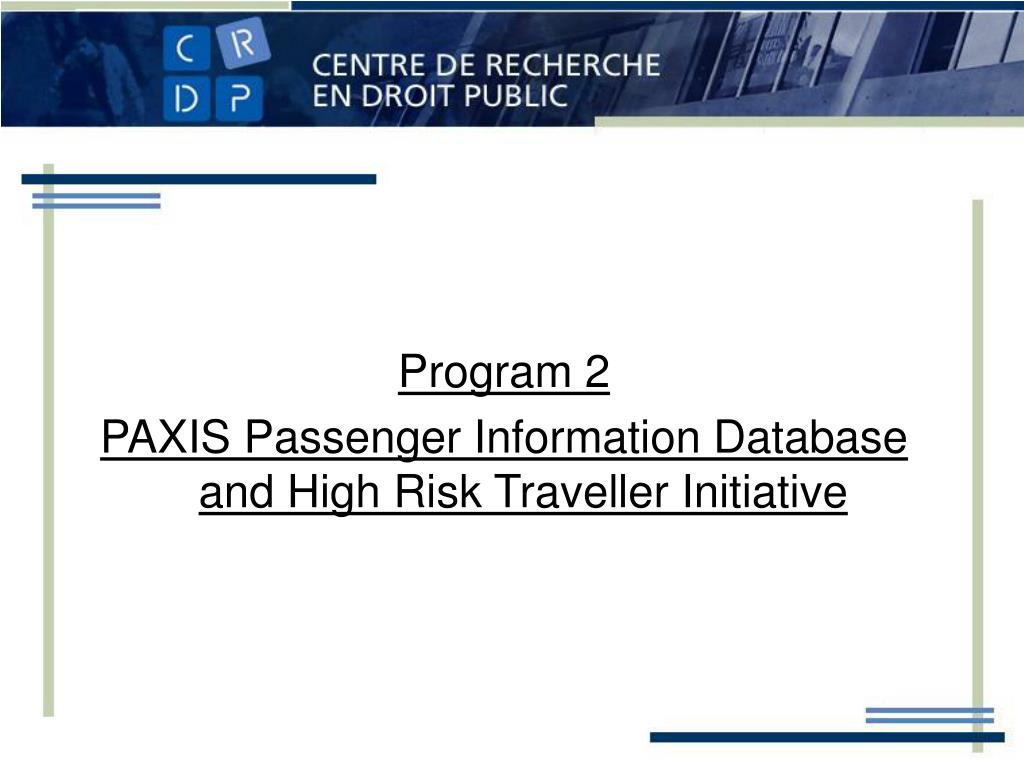 C R
D P
CENTRE DE RECHERCHE
EN DROIT PUBLIC

Program 2

PAXIS Passenger Information Database and High Risk Traveller Initiative